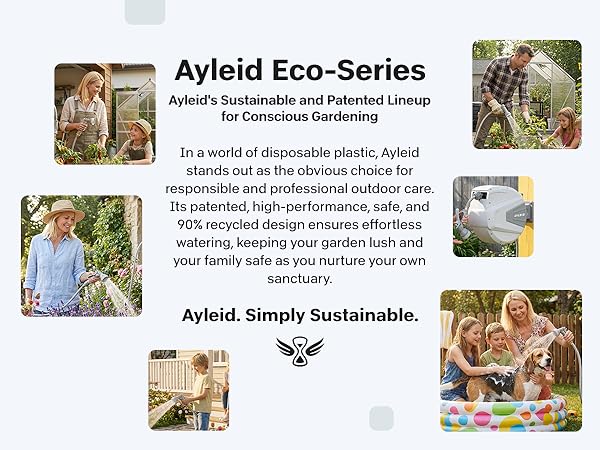 Ayleid Eco-Series

Ayleid's Sustainable and Patented Lineup for Conscious Gardening

In a world of disposable plastic, Ayleid stands out as the obvious choice for responsible and professional outdoor care. Its patented, high-performance, safe, and 90% recycled design ensures effortless watering, keeping your garden lush and your family safe as you nurture your own sanctuary.

Ayleid. Simply Sustainable.